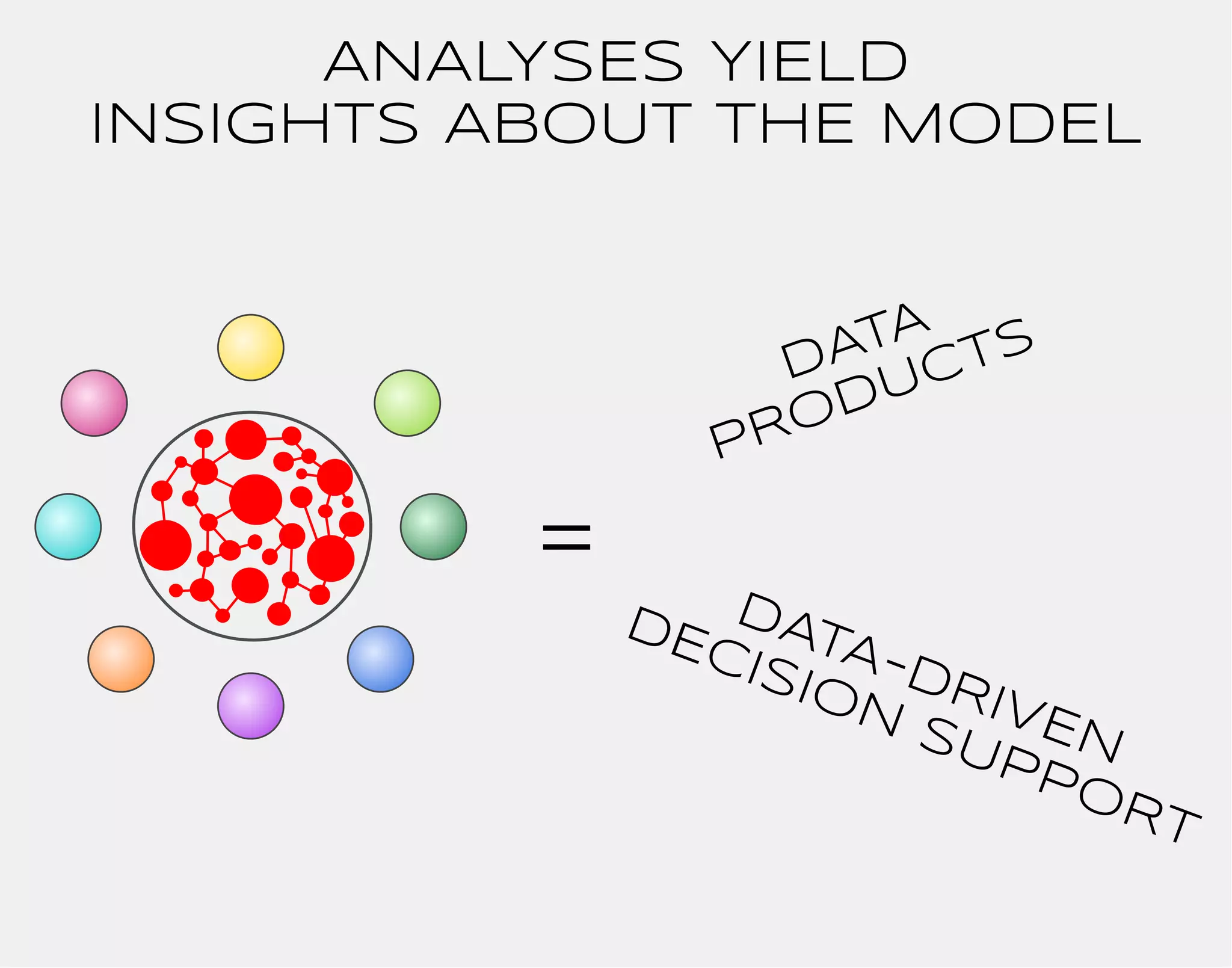 ANALYSES YIELD
INSIGHTS ABOUT THE MODEL

=

DATA
PRODUCTS

DATA-DRIVEN
DECISION SUPPORT